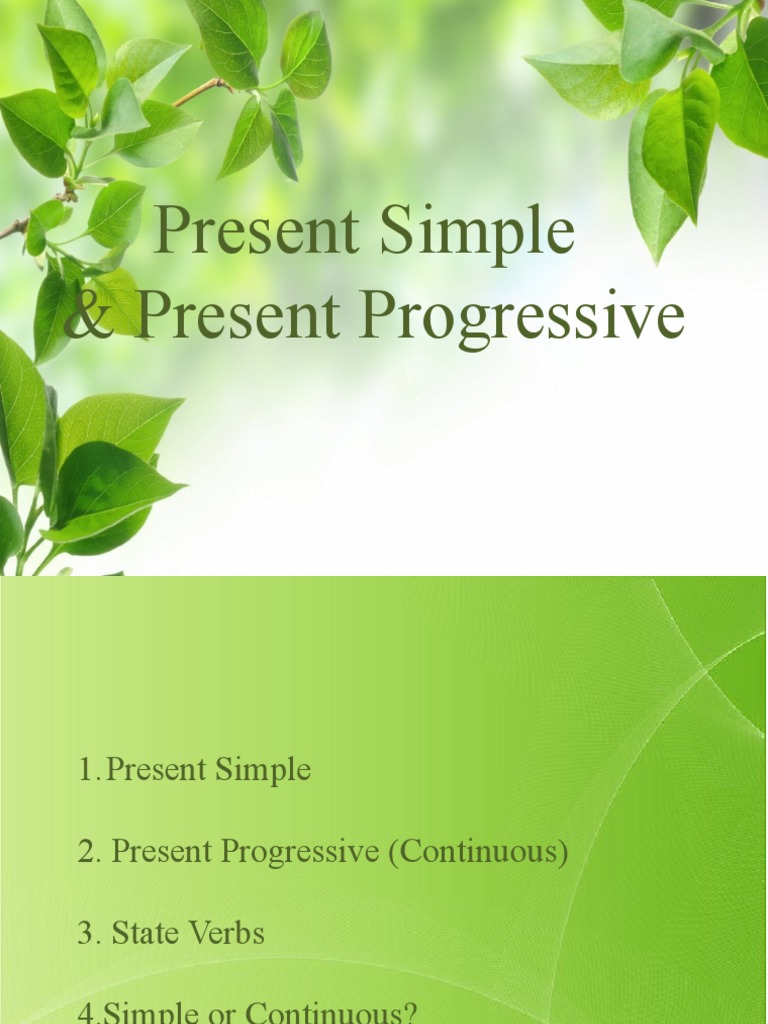 Present Simple
& Present Progressive

1.Present Simple

2. Present Progressive (Continuous)

3. State Verbs

4.Simple or Continuous?